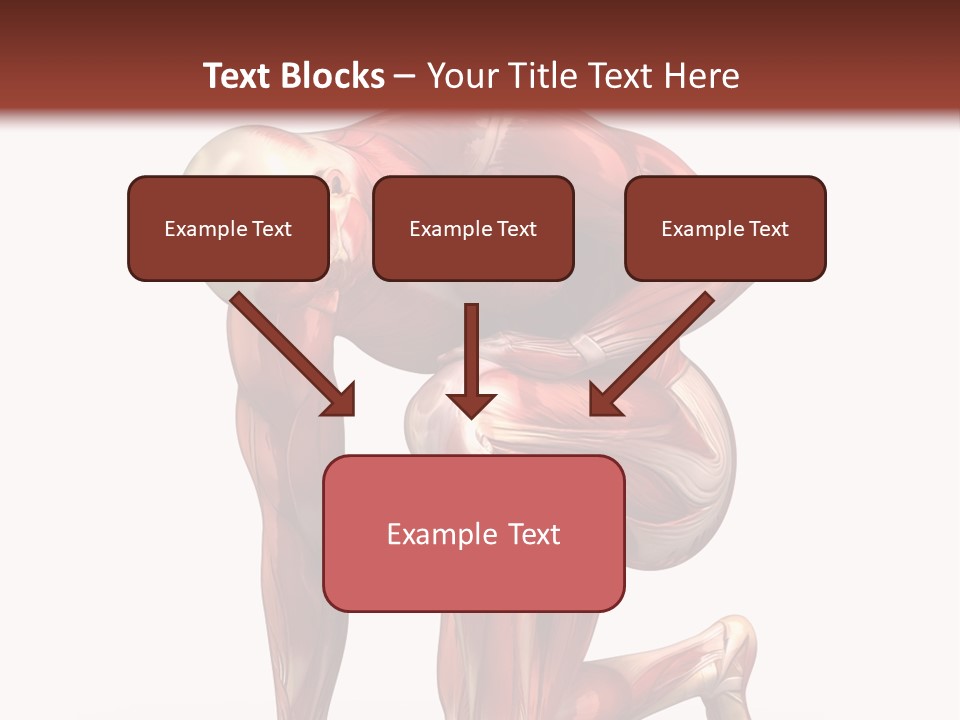 Text Blocks – Your Title Text Here

Example Text

Example Text

Example Text

Example Text